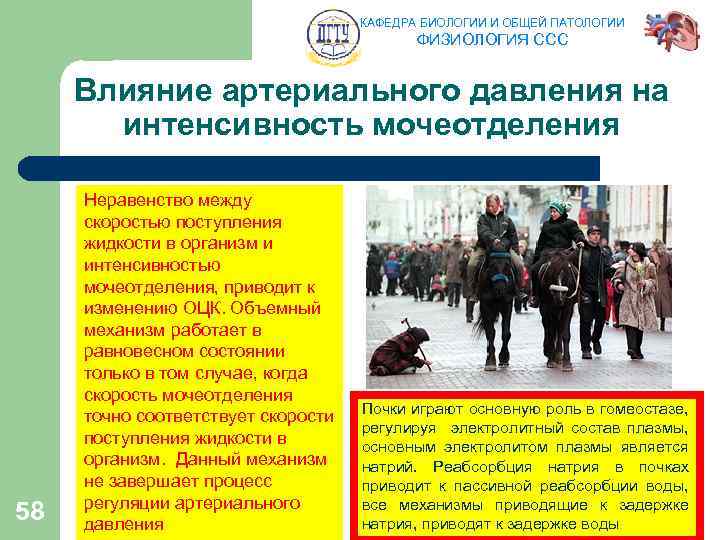 ДГТУ

КАФЕДРА БИОЛОГИИ И ОБЩЕЙ ПАТОЛОГИИ
ФИЗИОЛОГИЯ ССС

Влияние артериального давления на интенсивность мочеотделения

Неравенство между скоростью поступления жидкости в организм и интенсивностью мочеотделения, приводит к изменению ОЦК. Объемный механизм работает в равновесном состоянии только в том случае, когда скорость мочеотделения точно соответствует скорости поступления жидкости в организм. Данный механизм не завершает процесс регуляции артериального давления

Почки играют основную роль в гомеостазе, регулируя электролитный состав плазмы, основным электролитом плазмы является натрий. Реабсорбция натрия в почках приводит к пассивной реабсорбции воды, все механизмы приводящие к задержке натрия, приводят к задержке воды

58